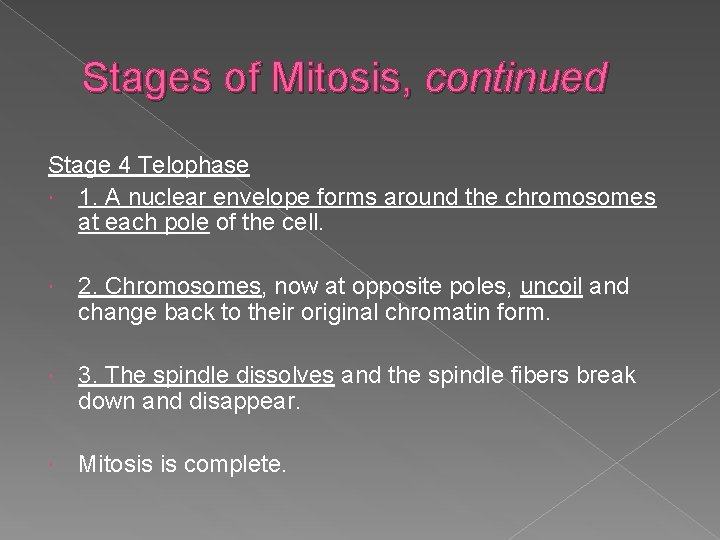 Stages of Mitosis, continued

Stage 4 Telophase

1. A nuclear envelope forms around the chromosomes at each pole of the cell.

2. Chromosomes, now at opposite poles, uncoil and change back to their original chromatin form.

3. The spindle dissolves and the spindle fibers break down and disappear.

Mitosis is complete.